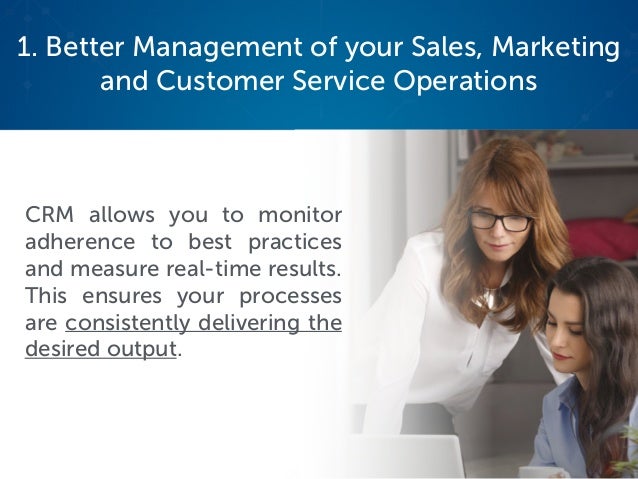 1. Better Management of your Sales, Marketing and Customer Service Operations

CRM allows you to monitor adherence to best practices and measure real-time results. This ensures your processes are consistently delivering the desired output.